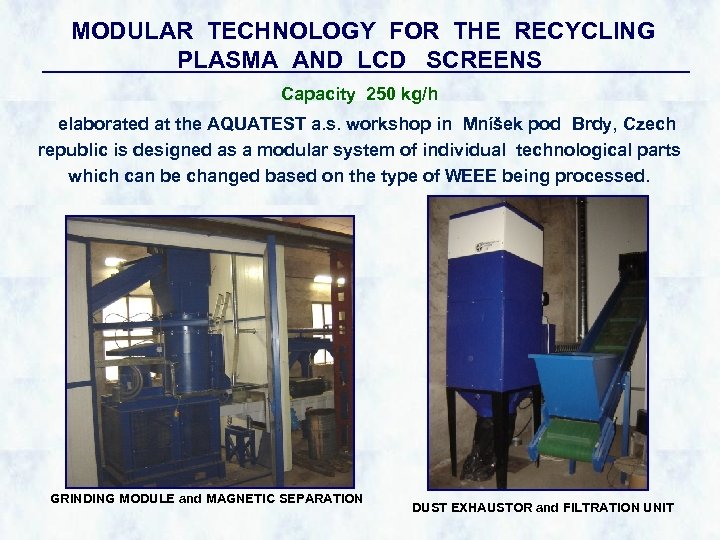 MODULAR TECHNOLOGY FOR THE RECYCLING PLASMA AND LCD SCREENS

Capacity 250 kg/h

elaborated at the AQUATEST a.s. workshop in Mníšek pod Brdy, Czech republic is designed as a modular system of individual technological parts which can be changed based on the type of WEEE being processed.

GRINDING MODULE and MAGNETIC SEPARATION

DUST EXHAUSTOR and FILTRATION UNIT